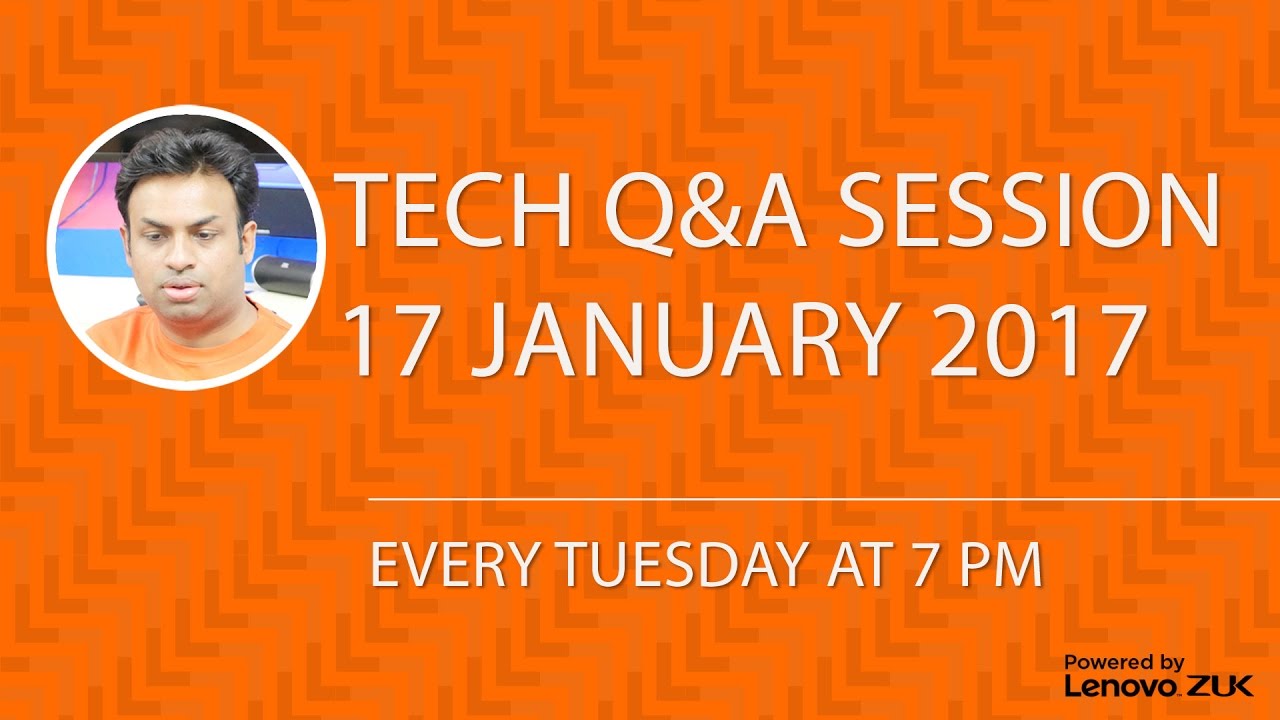 TECH Q&A SESSION
17 JANUARY 2017

EVERY TUESDAY AT 7 PM

Powered by
Lenovo ZUK